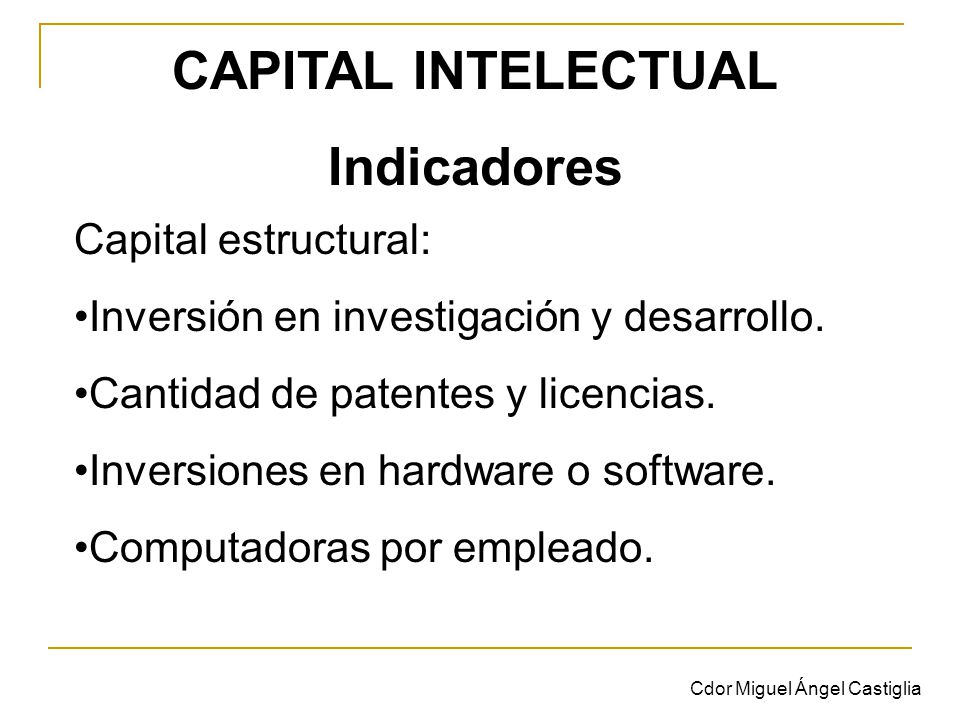 CAPITAL INTELECTUAL

Indicadores

Capital estructural:

•Inversión en investigación y desarrollo.

•Cantidad de patentes y licencias.

•Inversiones en hardware o software.

•Computadoras por empleado.

Cdor Miguel Ángel Castiglia